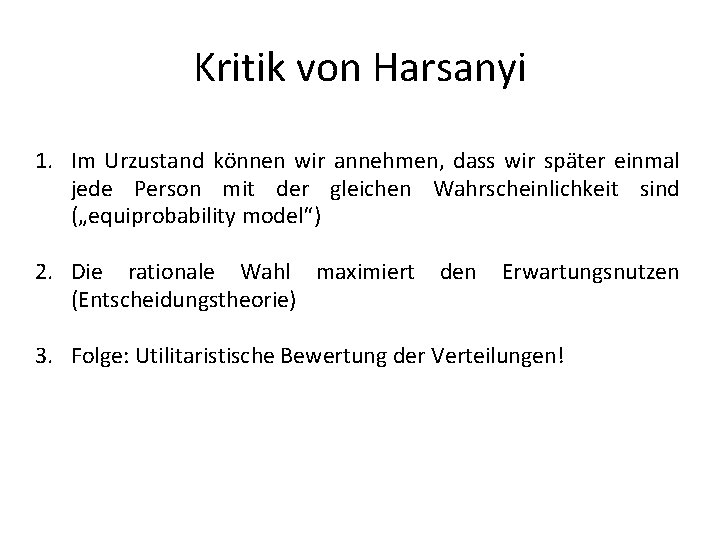 Kritik von Harsanyi

1. Im Urzustand können wir annehmen, dass wir später einmal jede Person mit der gleichen Wahrscheinlichkeit sind („equiprobability model“)

2. Die rationale Wahl maximiert den Erwartungsnutzen (Entscheidungstheorie)

3. Folge: Utilitaristische Bewertung der Verteilungen!